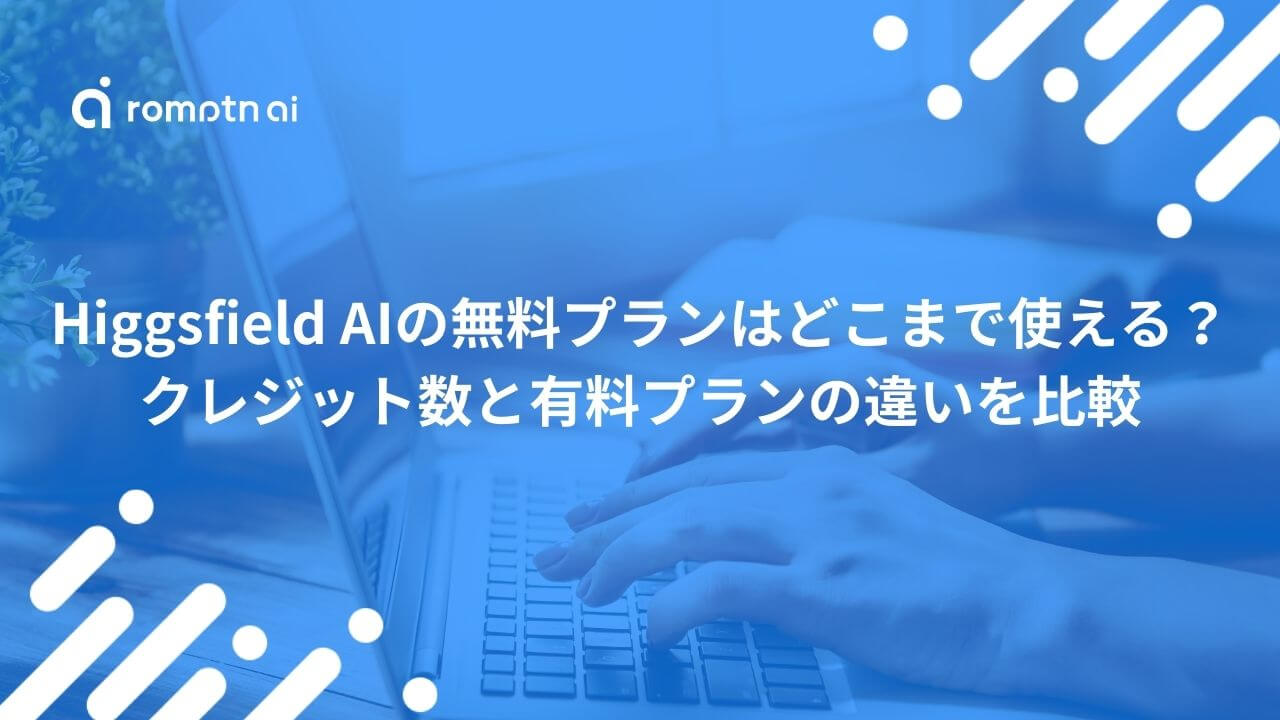 romptn ai

Higgsfield AIの無料プランはどこまで使える？
クレジット数と有料プランの違いを比較